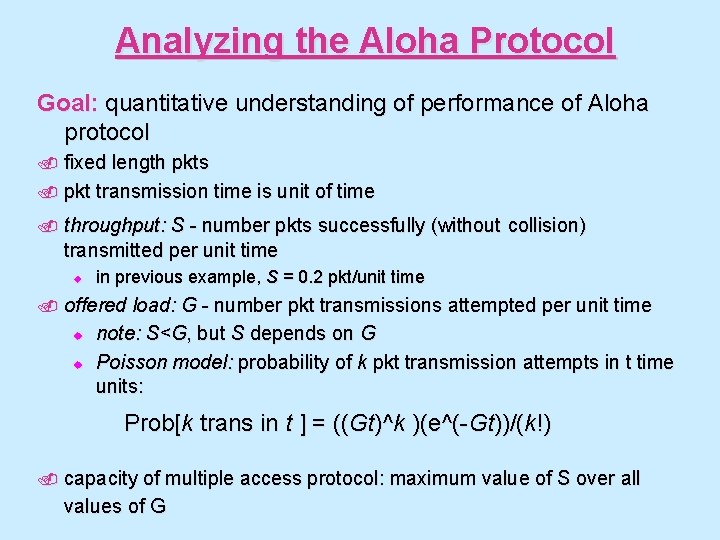 Analyzing the Aloha Protocol

Goal: quantitative understanding of performance of Aloha protocol

fixed length pkts

pkt transmission time is unit of time

throughput: S - number pkts successfully (without collision) transmitted per unit time

in previous example, S = 0.2 pkt/unit time

offered load: G - number pkt transmissions attempted per unit time

note: S<G, but S depends on G

Poisson model: probability of k pkt transmission attempts in t time units:

Prob[k trans in t ] = ((Gt)^k )(e^(-Gt))/(k!)

capacity of multiple access protocol: maximum value of S over all values of G